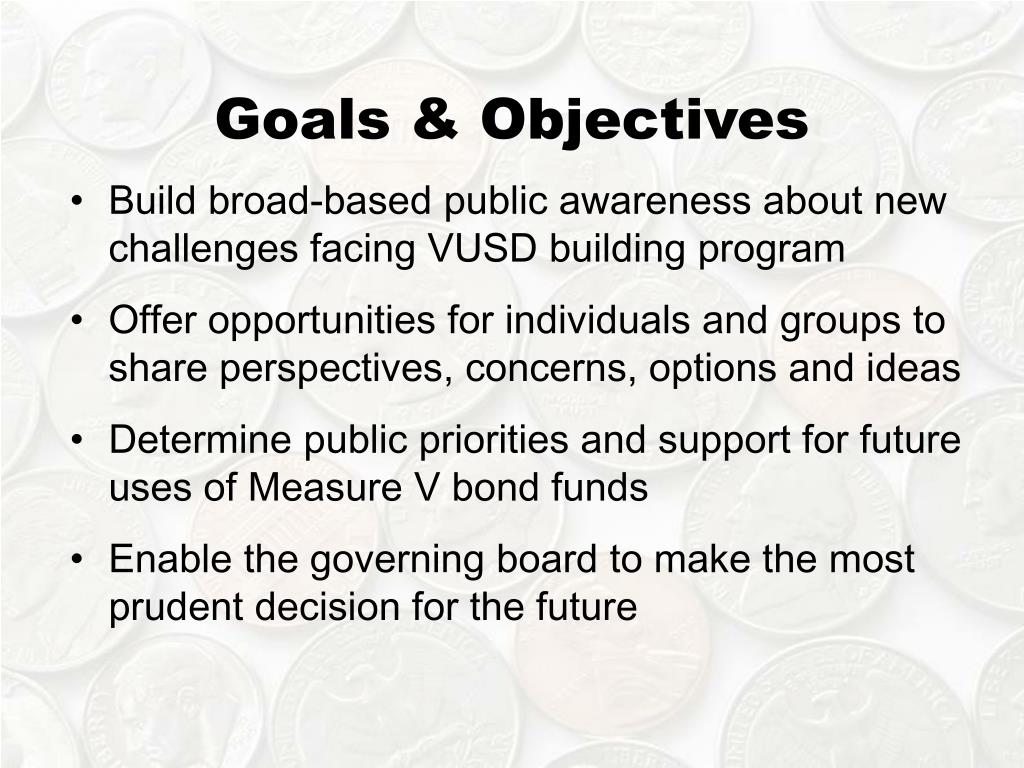 Goals & Objectives

• Build broad-based public awareness about new challenges facing VUSD building program

• Offer opportunities for individuals and groups to share perspectives, concerns, options and ideas

• Determine public priorities and support for future uses of Measure V bond funds

• Enable the governing board to make the most prudent decision for the future